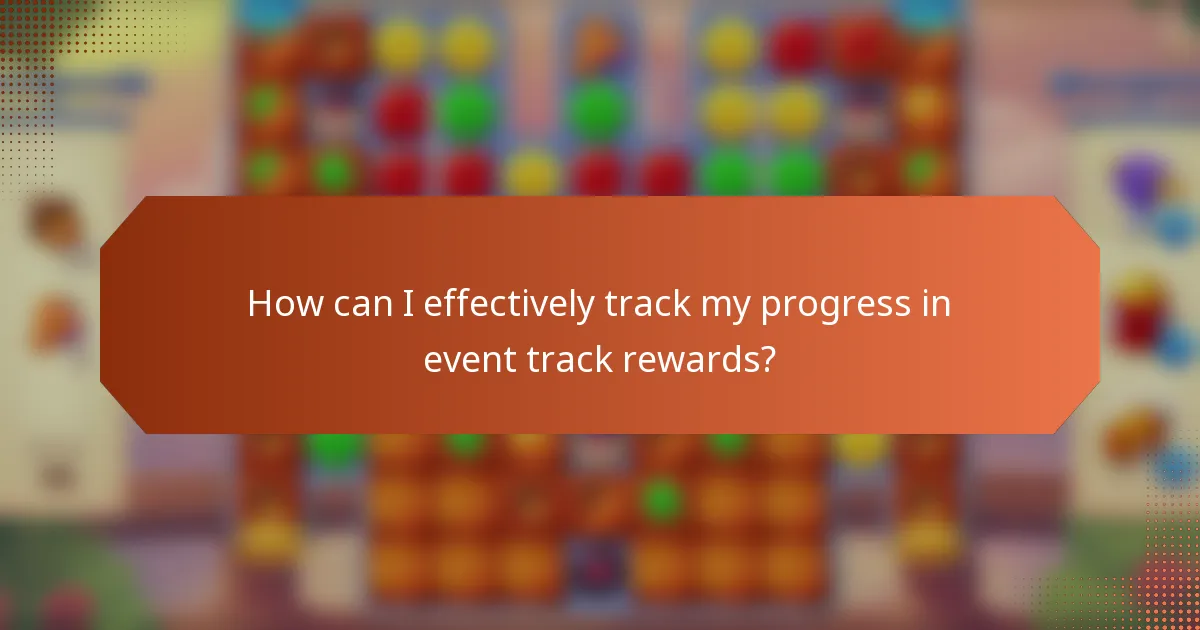 How can I effectively track my progress in event track rewards?